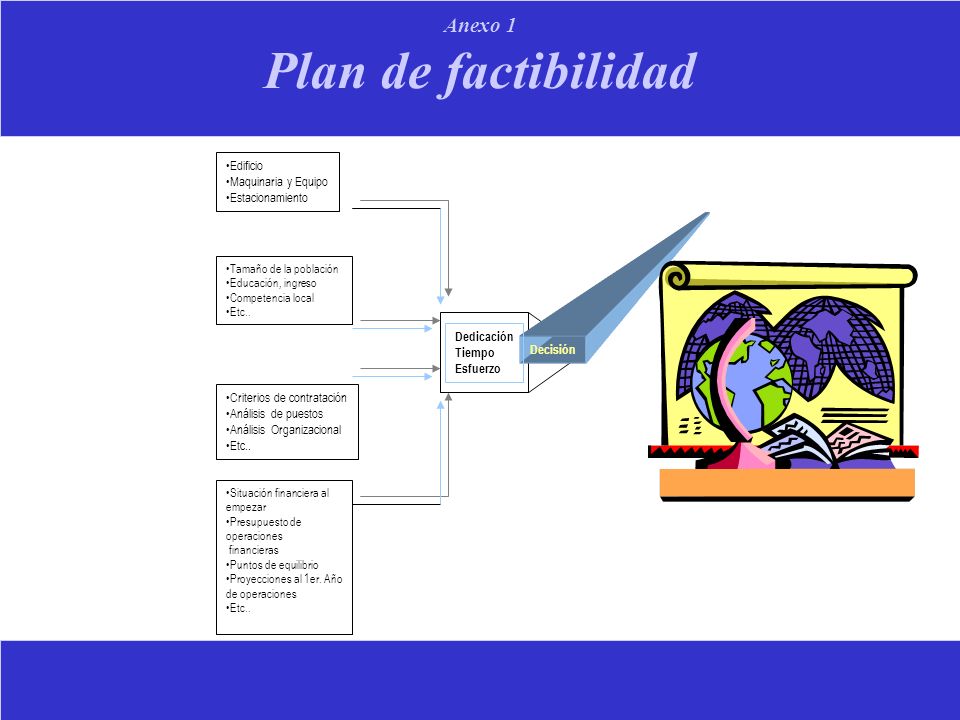 Anexo 1

Plan de factibilidad

•Edificio
•Maquinaria y Equipo
•Estacionamiento

•Tamaño de la población
•Educación, ingreso
•Competencia local
•Etc..

•Criterios de contratación
•Análisis de puestos
•Análisis Organizacional
•Etc..

•Situación financiera al empezar
•Presupuesto de operaciones financieras
•Puntos de equilibrio
•Proyecciones al 1er. Año de operaciones
•Etc..

Dedicación
Tiempo
Esfuerzo

Decisión